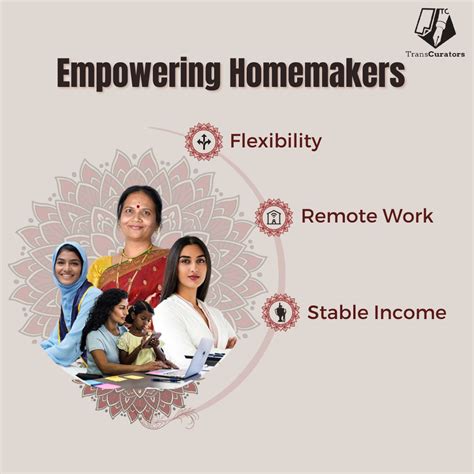 TC
TransCurators

Empowering Homemakers

Flexibility

Remote Work

Stable Income